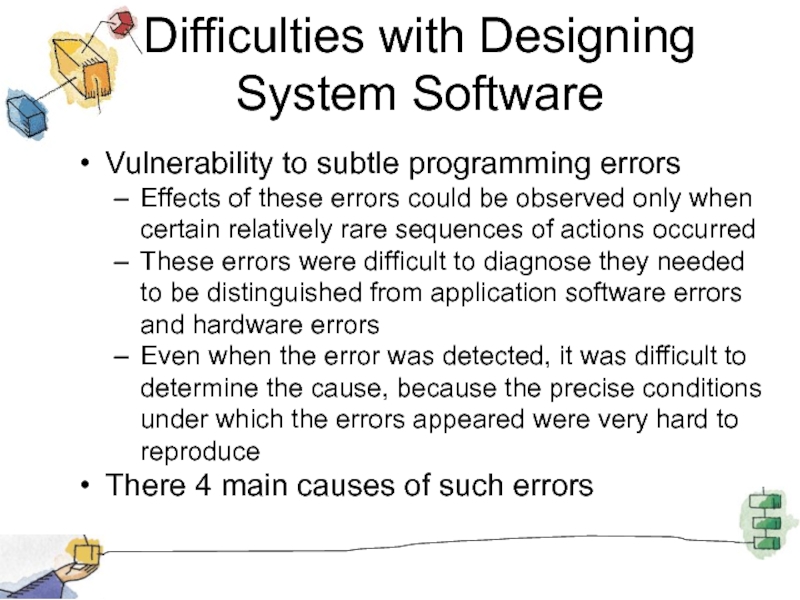 Difficulties with Designing System Software

• Vulnerability to subtle programming errors
– Effects of these errors could be observed only when certain relatively rare sequences of actions occurred
– These errors were difficult to diagnose they needed to be distinguished from application software errors and hardware errors
– Even when the error was detected, it was difficult to determine the cause, because the precise conditions under which the errors appeared were very hard to reproduce
• There 4 main causes of such errors